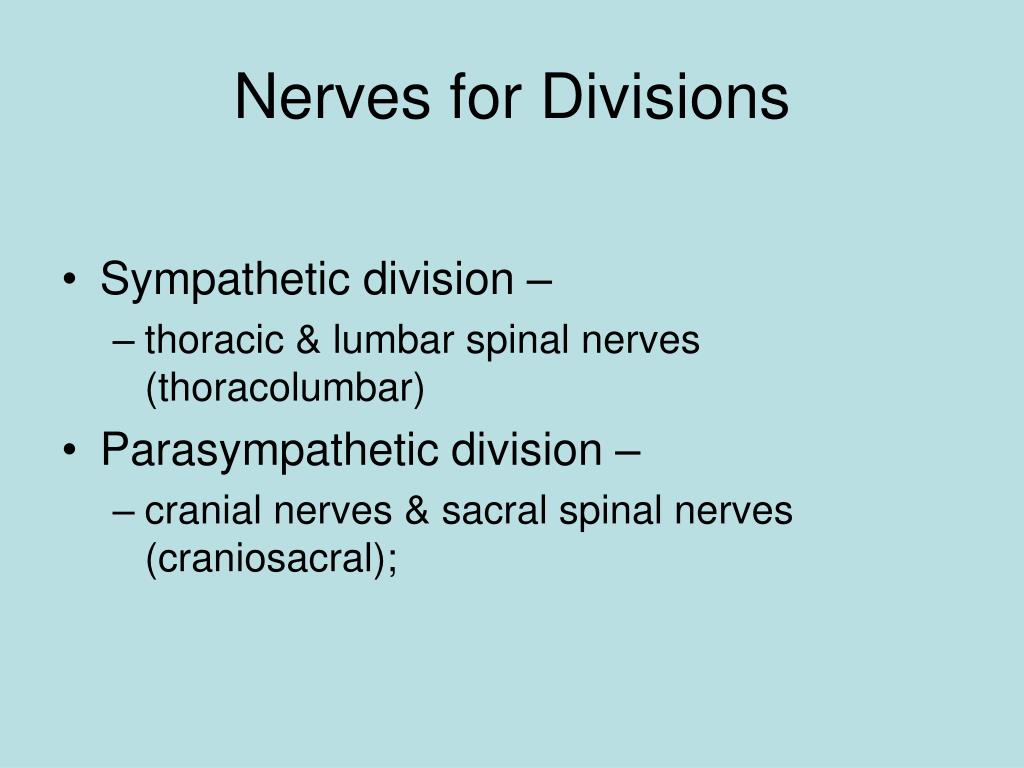 Nerves for Divisions

• Sympathetic division –
 – thoracic & lumbar spinal nerves (thoracolumbar)
• Parasympathetic division –
 – cranial nerves & sacral spinal nerves (craniosacral);